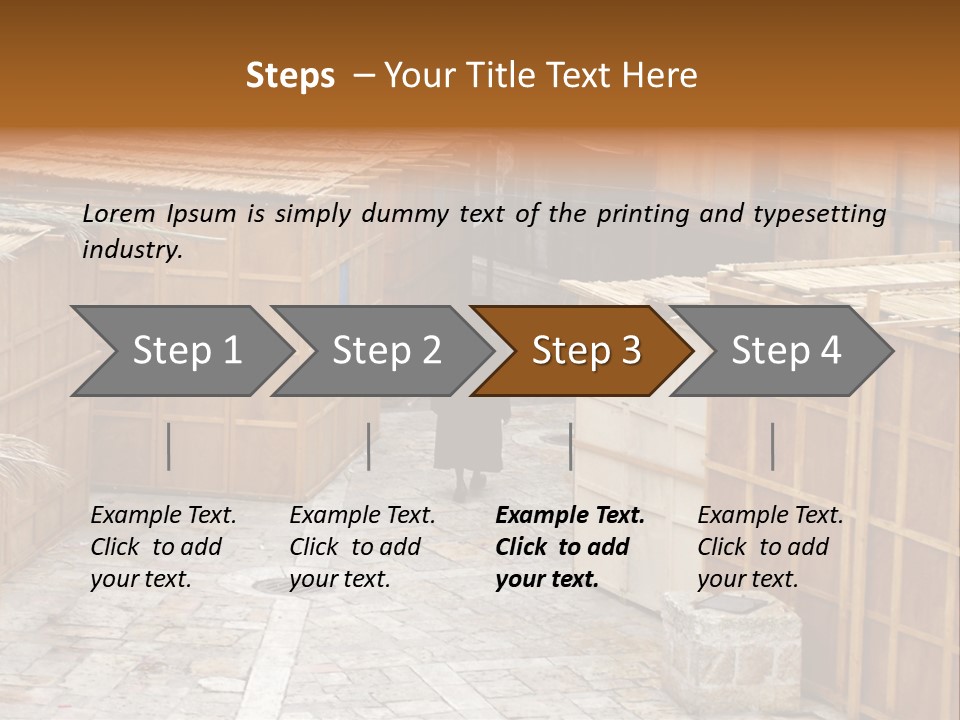 Steps – Your Title Text Here

Lorem Ipsum is simply dummy text of the printing and typesetting industry.

Step 1

Step 2

Step 3

Step 4

Example Text. Click to add your text.

Example Text. Click to add your text.

Example Text. Click to add your text.

Example Text. Click to add your text.